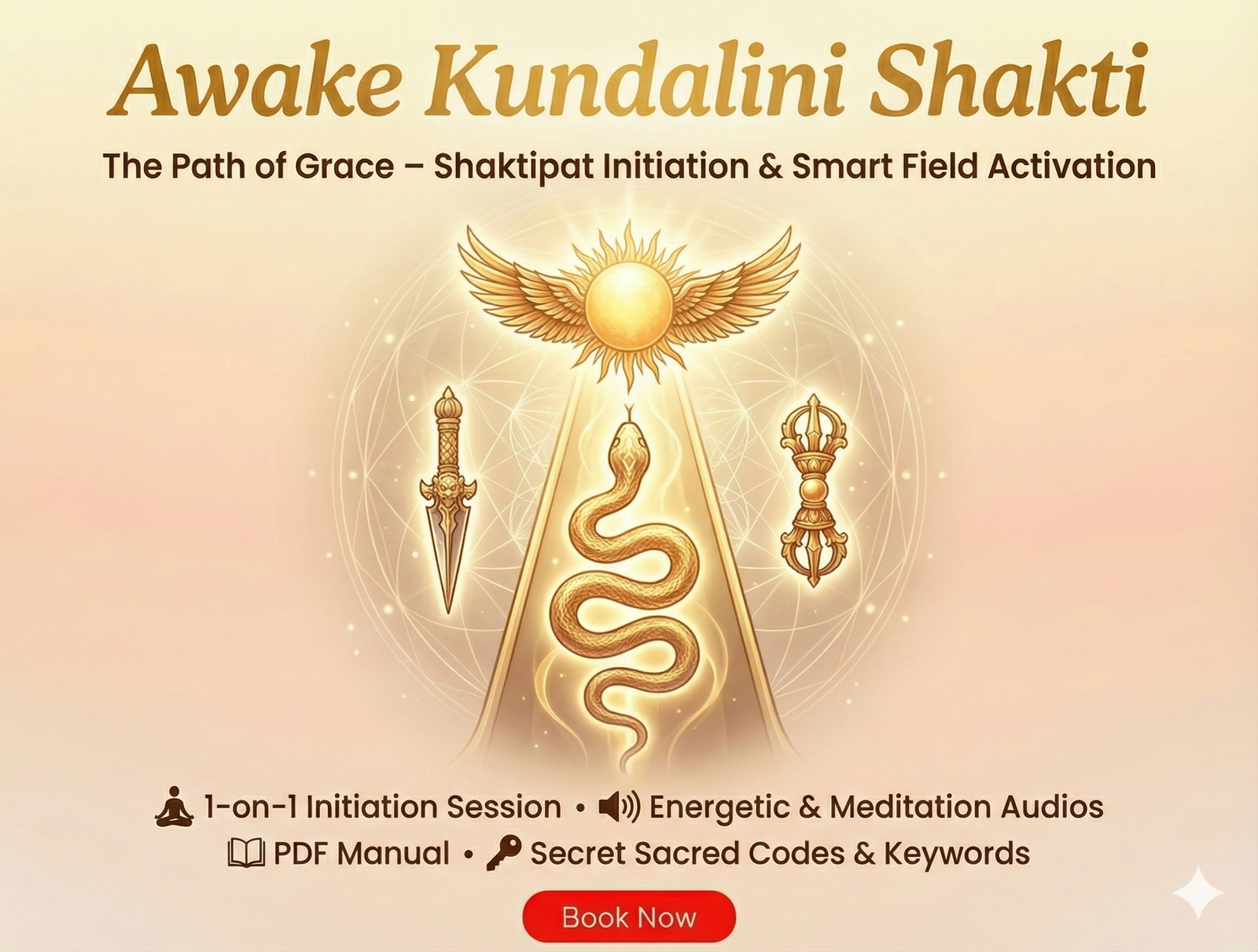 Awake Kundalini Shakti

The Path of Grace – Shaktipat Initiation & Smart Field Activation

1-on-1 Initiation Session • Energetic & Meditation Audios
PDF Manual • Secret Sacred Codes & Keywords

Book Now